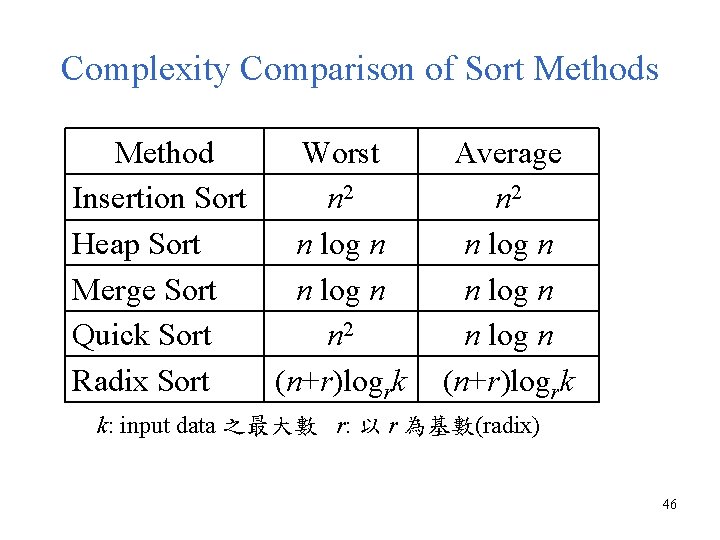 Complexity Comparison of Sort Methods

| Method | Worst | Average |
|---|---|---|
| Insertion Sort | $n^2$ | $n^2$ |
| Heap Sort | $n \log n$ | $n \log n$ |
| Merge Sort | $n \log n$ | $n \log n$ |
| Quick Sort | $n^2$ | $n \log n$ |
| Radix Sort | $(n+r)\log_r k$ | $(n+r)\log_r k$ |

$k$: input data 之最大數 $r$: 以 $r$ 為基數(radix)

46